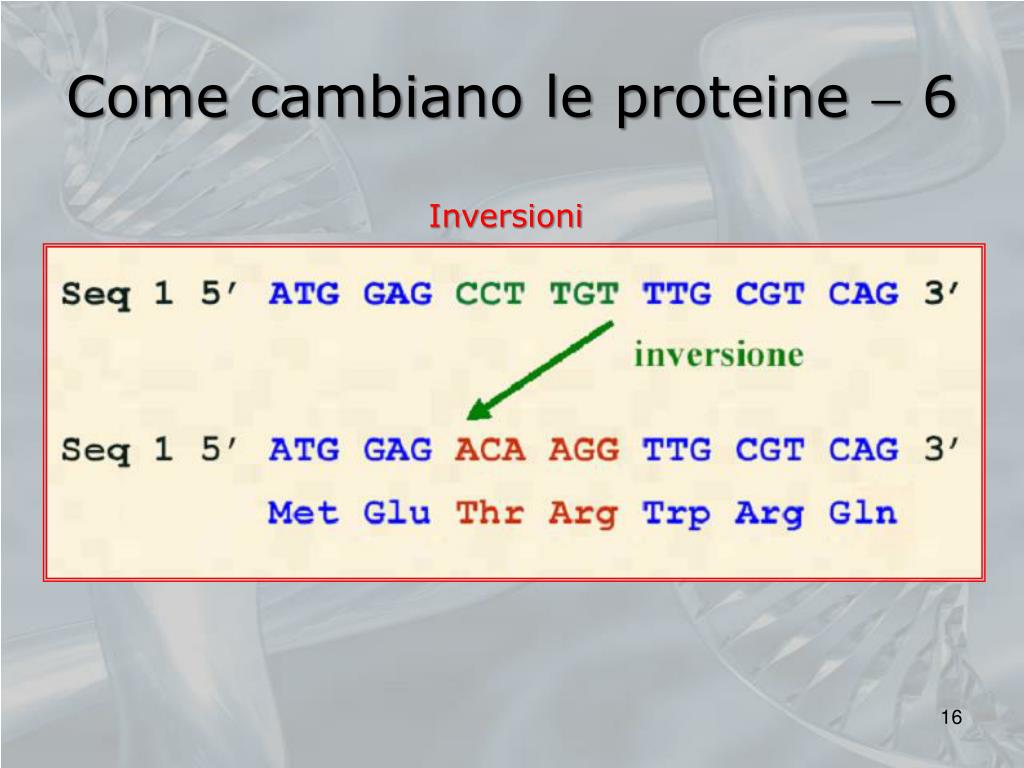 Come cambiano le proteine – 6

Inversioni

Seq 1 5′ ATG GAG CCT TGT TTG CGT CAG 3′

inversione

Seq 1 5′ ATG GAG ACA AGG TTG CGT CAG 3′

Met Glu Thr Arg Trp Arg Gln

16